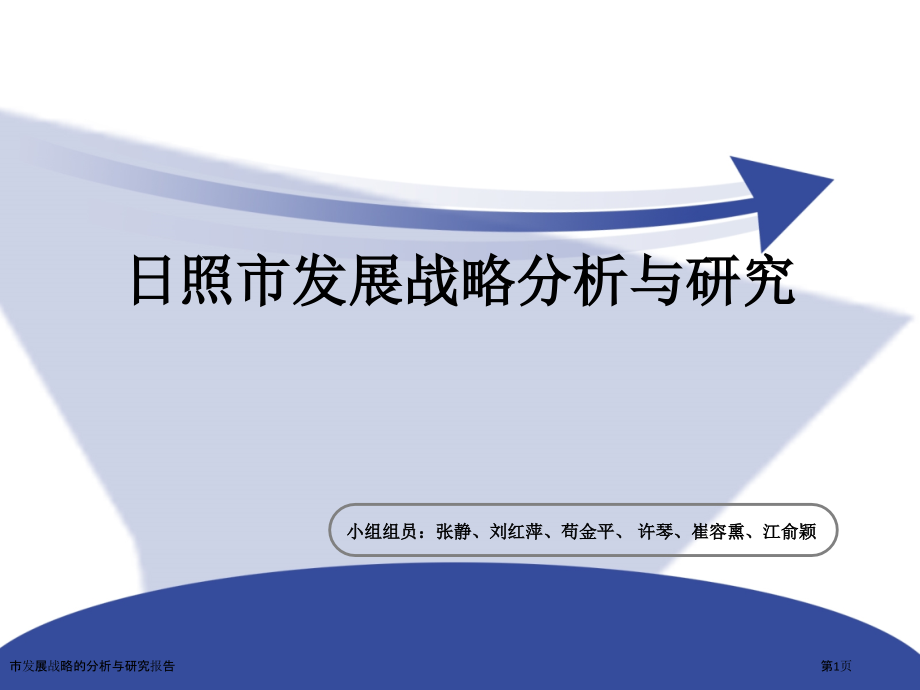 日照市发展战略分析与研究

小组组员：张静、刘红萍、苟金平、 许琴、崔容熏、江俞颖

市发展战略的分析与研究报告

第1页